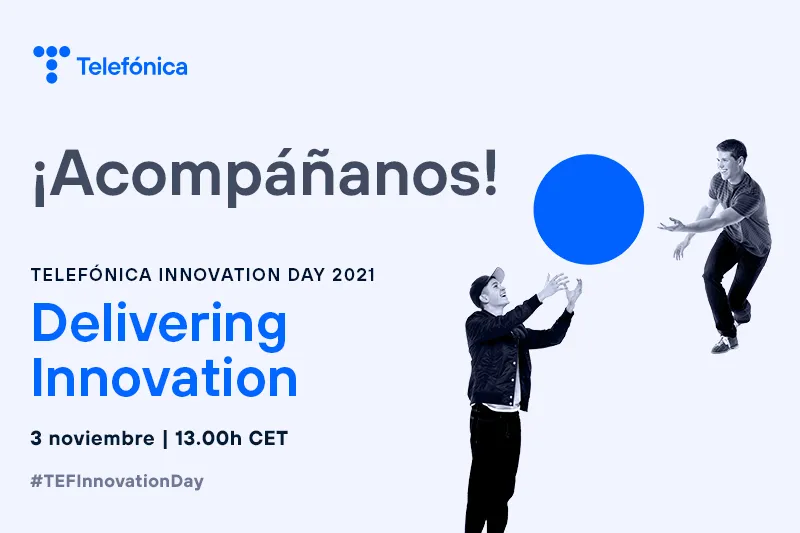 Telefónica

¡Acompáñanos!

TELEFÓNICA INNOVATION DAY 2021

Delivering Innovation

3 noviembre | 13.00h CET

#TEFInnovationDay